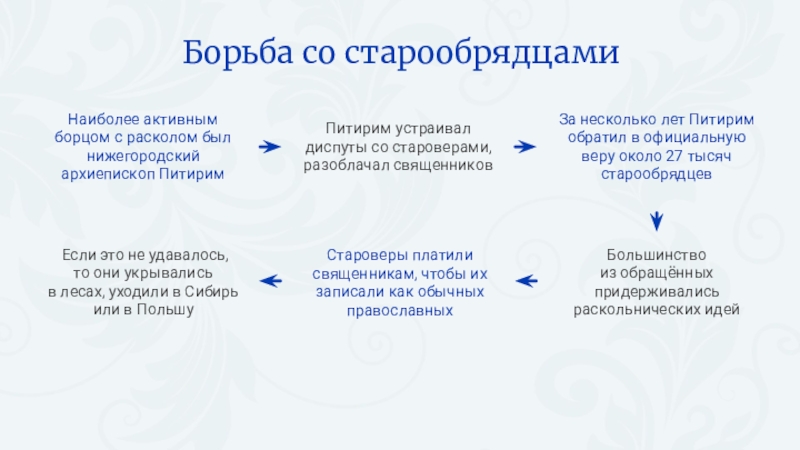 Борьба со старообрядцами

Наиболее активным борцом с расколом был нижегородский архиепископ Питирим

Питирим устраивал диспуты со староверами, разоблачал священников

За несколько лет Питирим обратил в официальную веру около 27 тысяч старообрядцев

Большинство из обращённых придерживались раскольнических идей

Староверы платили священникам, чтобы их записали как обычных православных

Если это не удавалось, то они укрывались в лесах, уходили в Сибирь или в Польшу